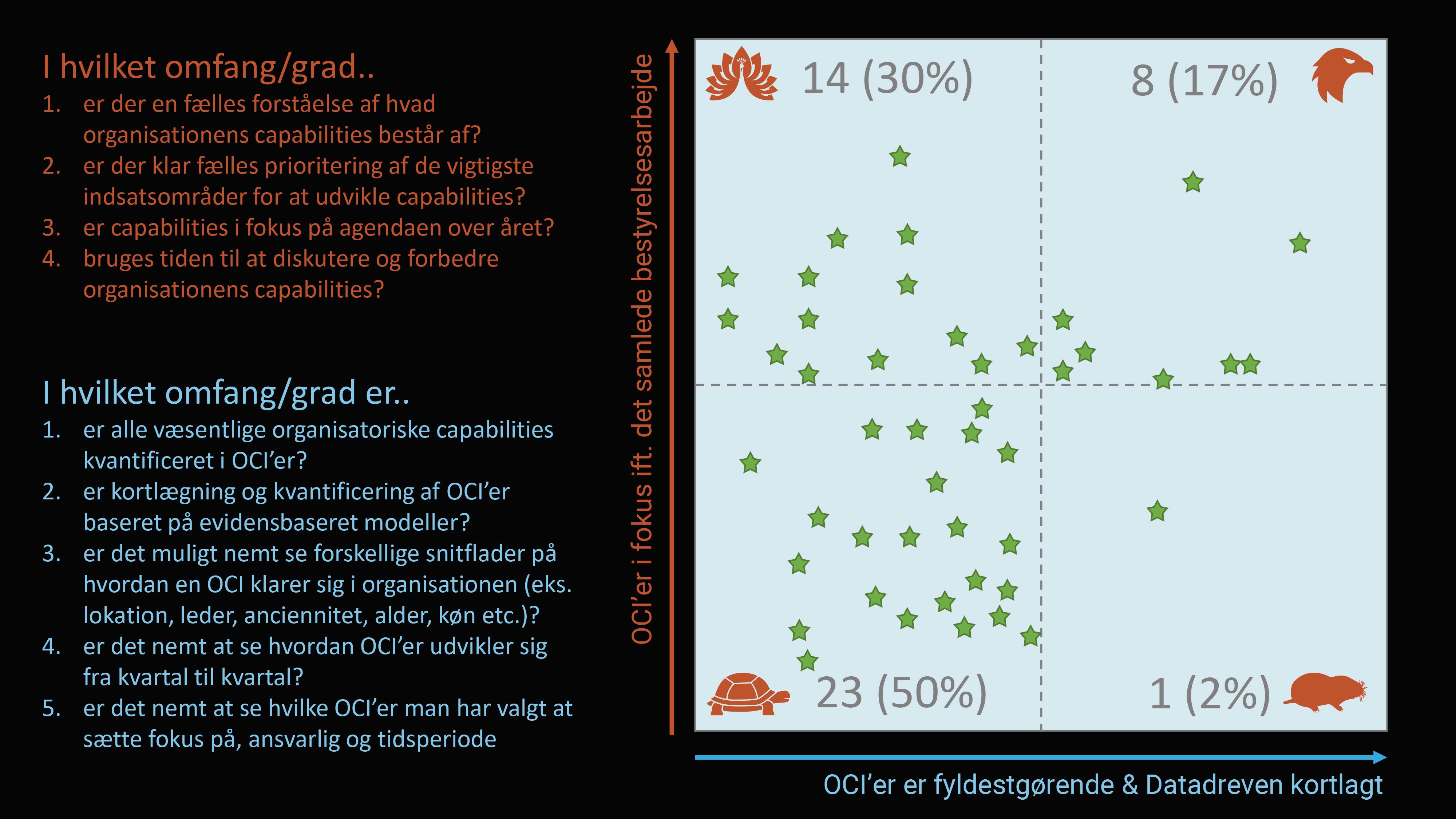 I hvilket omfang/grad..
1. er der en fælles forståelse af hvad organisationens capabilities består af?
2. er der klar fælles prioritering af de vigtigste indsatsområder for at udvikle capabilities?
3. er capabilities i fokus på agendaen over året?
4. bruges tiden til at diskutere og forbedre organisationens capabilities?

I hvilket omfang/grad er..
1. er alle væsentlige organisatoriske capabilities kvantificeret i OCI'er?
2. er kortlægning og kvantificering af OCI'er baseret på evidensbaseret modeller?
3. er det muligt nemt se forskellige snitflader på hvordan en OCI klarer sig i organisationen (eks. lokation, leder, anciennitet, alder, køn etc.)?
4. er det nemt at se hvordan OCI'er udvikler sig fra kvartal til kvartal?
5. er det nemt at se hvilke OCI'er man har valgt at sætte fokus på, ansvarlig og tidsperiode

OCI'er i fokus ift. det samlede bestyrelsesarbejde

14 (30%)
8 (17%)
23 (50%)
1 (2%)

OCI'er er fyldestgørende & Datadreven kortlagt